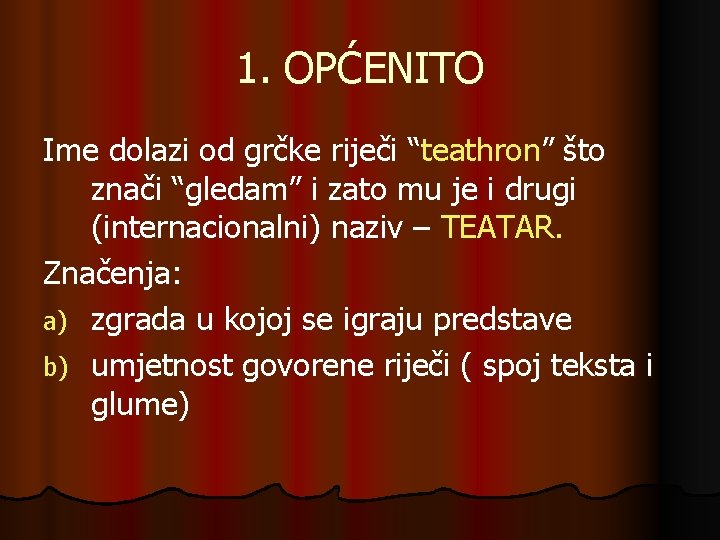 1. OPĆENITO

Ime dolazi od grčke riječi “teathron” što znači “gledam” i zato mu je i drugi (internacionalni) naziv – TEATAR.

Značenja:

a) zgrada u kojoj se igraju predstave

b) umjetnost govorene riječi ( spoj teksta i glume)